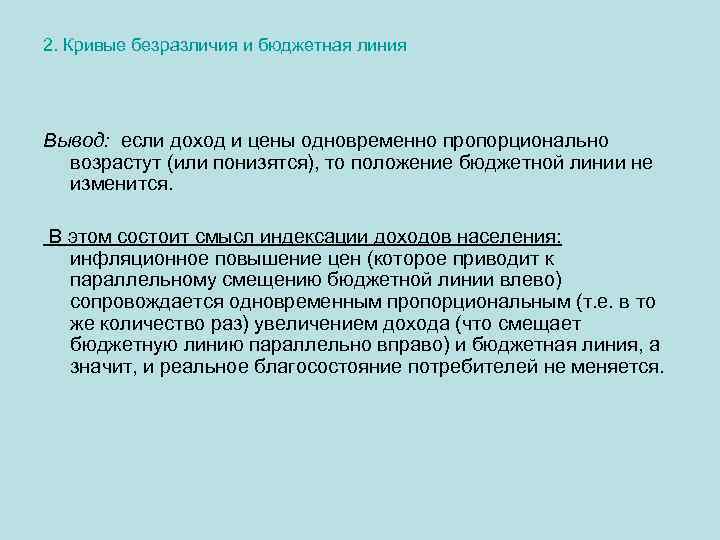 2. Кривые безразличия и бюджетная линия

Вывод: если доход и цены одновременно пропорционально возрастут (или понизятся), то положение бюджетной линии не изменится.

В этом состоит смысл индексации доходов населения: инфляционное повышение цен (которое приводит к параллельному смещению бюджетной линии влево) сопровождается одновременным пропорциональным (т.е. в то же количество раз) увеличением дохода (что смещает бюджетную линию параллельно вправо) и бюджетная линия, а значит, и реальное благосостояние потребителей не меняется.